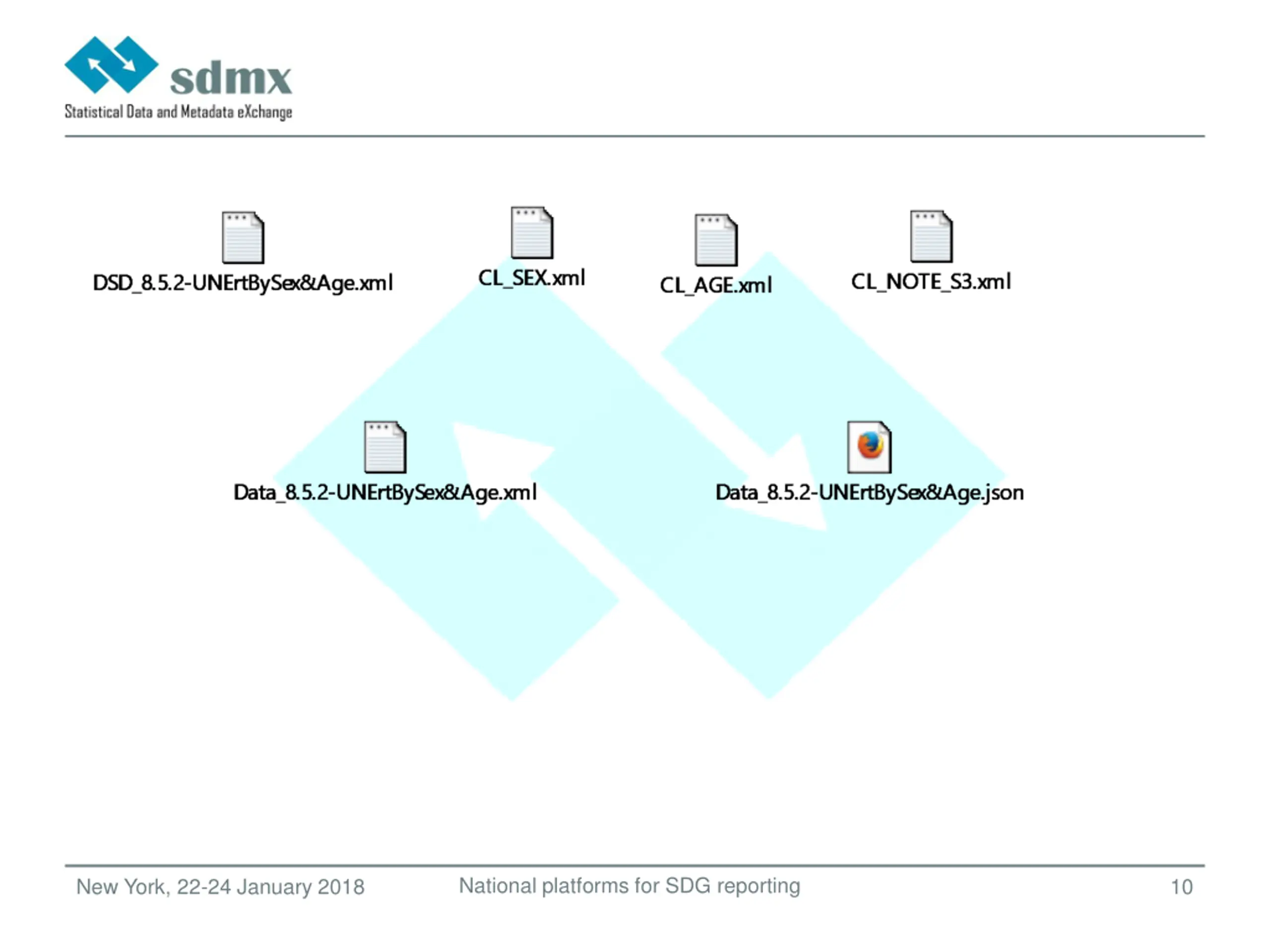 sdmx
Statistical Data and Metadata eXchange

DSD_8.5.2-UNErtBySex&Age.xml

CL_SEX.xml

CL_AGE.xml

CL_NOTE_S3.xml

Data_8.5.2-UNErtBySex&Age.xml

Data_8.5.2-UNErtBySex&Age.json

New York, 22-24 January 2018

National platforms for SDG reporting

10